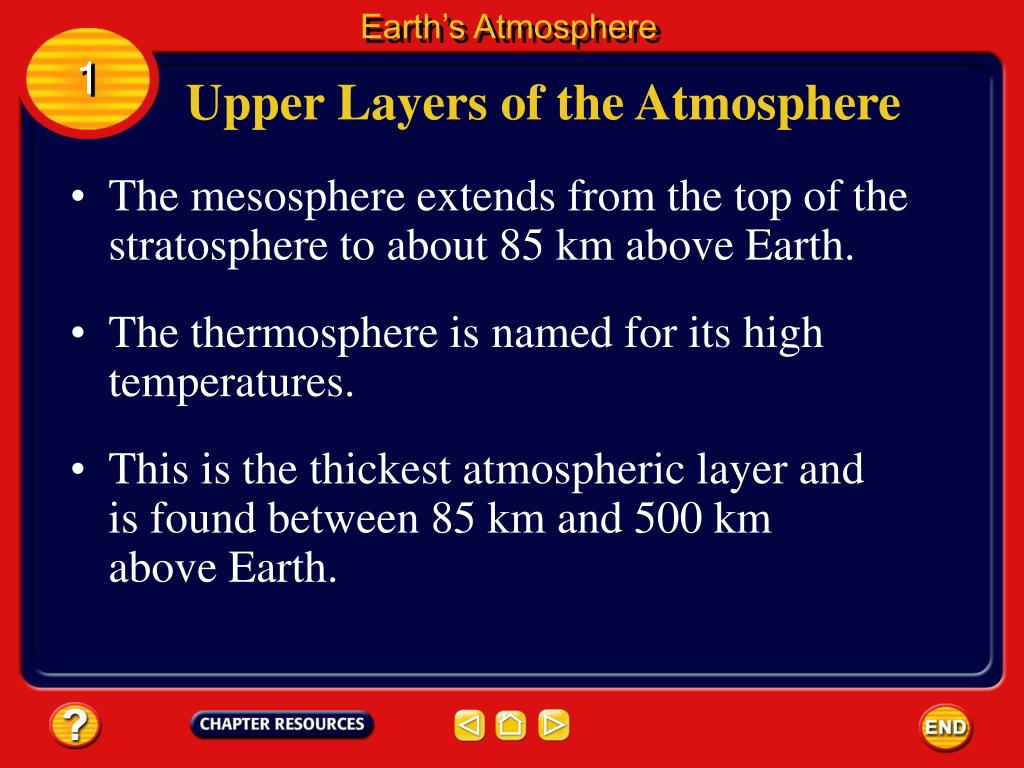 Earth's Atmosphere

1

Upper Layers of the Atmosphere

• The mesosphere extends from the top of the stratosphere to about 85 km above Earth.

• The thermosphere is named for its high temperatures.

• This is the thickest atmospheric layer and is found between 85 km and 500 km above Earth.

?

CHAPTER RESOURCES

END